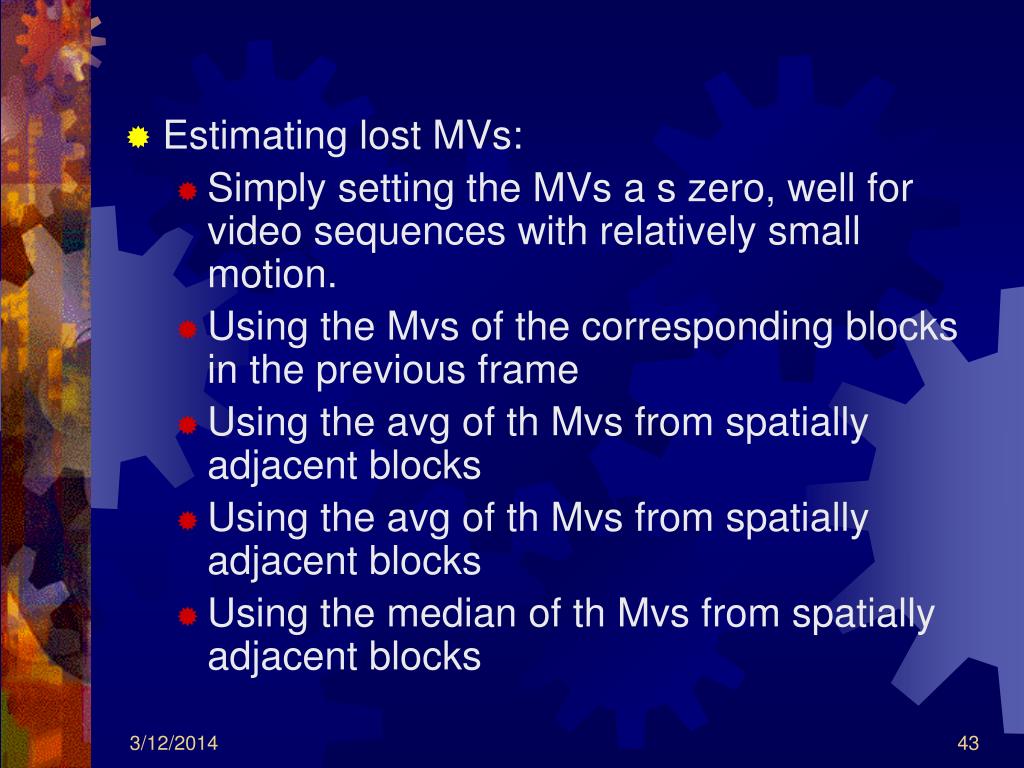 Estimating lost MVs:

Simply setting the MVs a s zero, well for video sequences with relatively small motion.

Using the Mvs of the corresponding blocks in the previous frame

Using the avg of th Mvs from spatially adjacent blocks

Using the avg of th Mvs from spatially adjacent blocks

Using the median of th Mvs from spatially adjacent blocks

3/12/2014

43